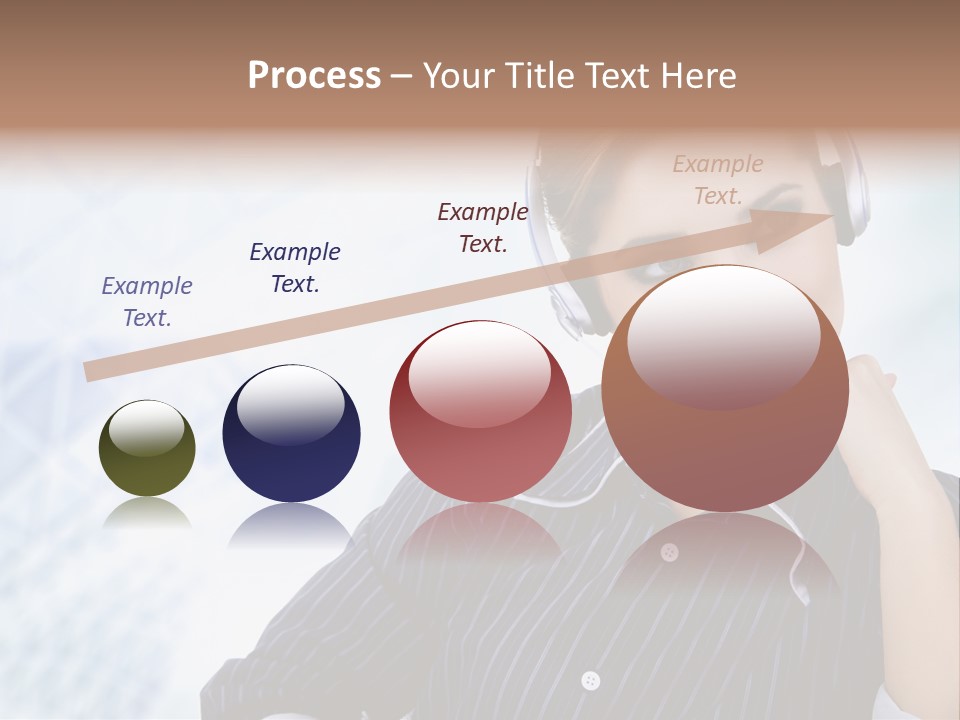 Process – Your Title Text Here

Example Text.

Example Text.

Example Text.

Example Text.